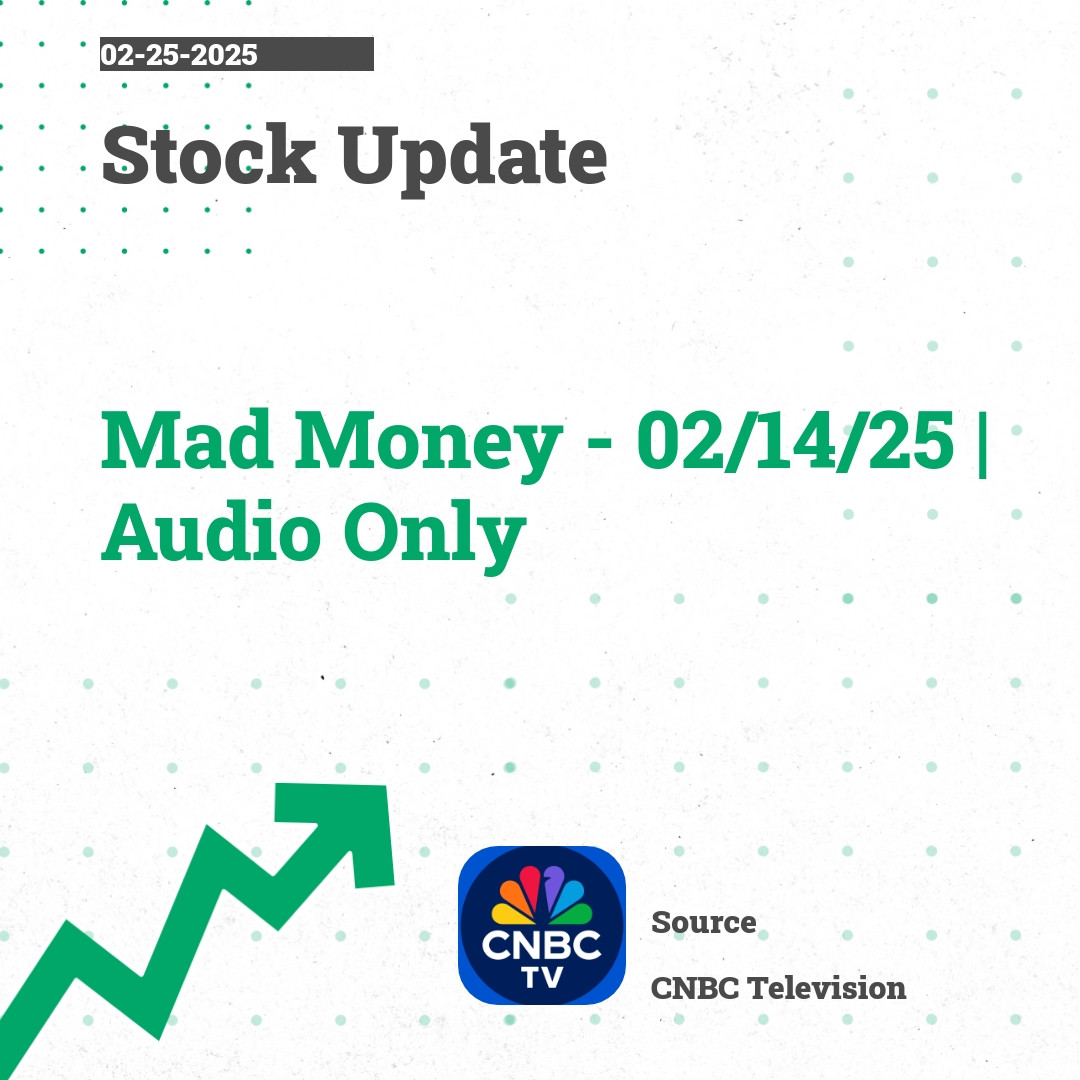 02-25-2025

Stock Update

Mad Money - 02/14/25 | Audio Only

CNBC TV

Source

CNBC Television